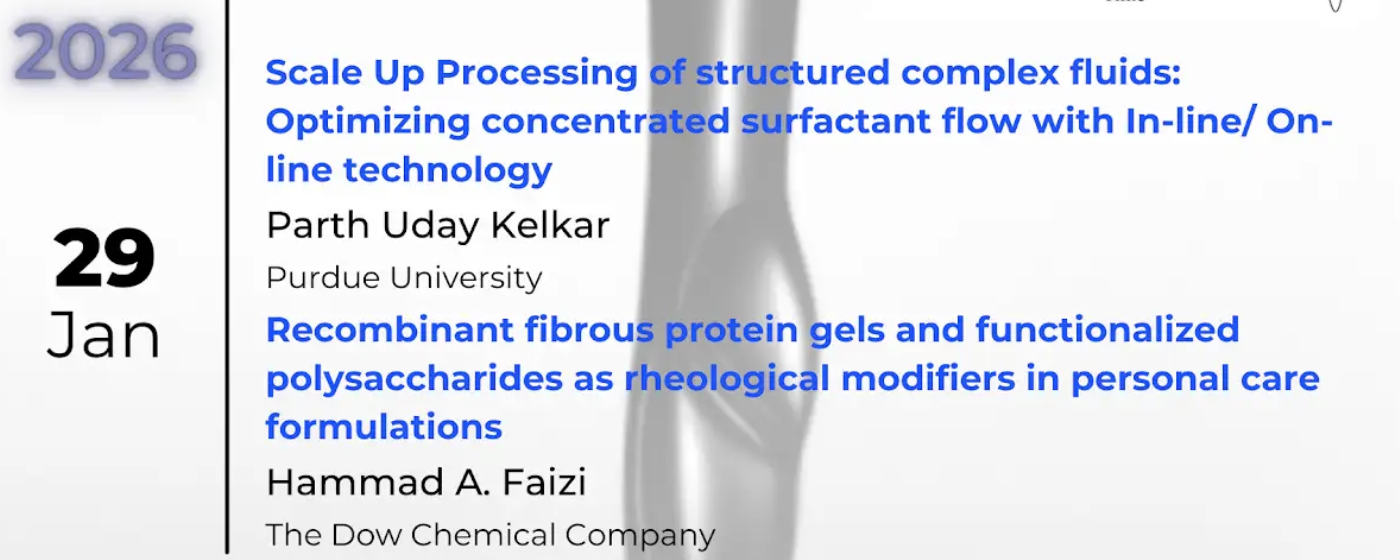 2026

29
Jan

Scale Up Processing of structured complex fluids: Optimizing concentrated surfactant flow with In-line/ On-line technology

Parth Uday Kelkar

Purdue University

Recombinant fibrous protein gels and functionalized polysaccharides as rheological modifiers in personal care formulations

Hammad A. Faizi

The Dow Chemical Company